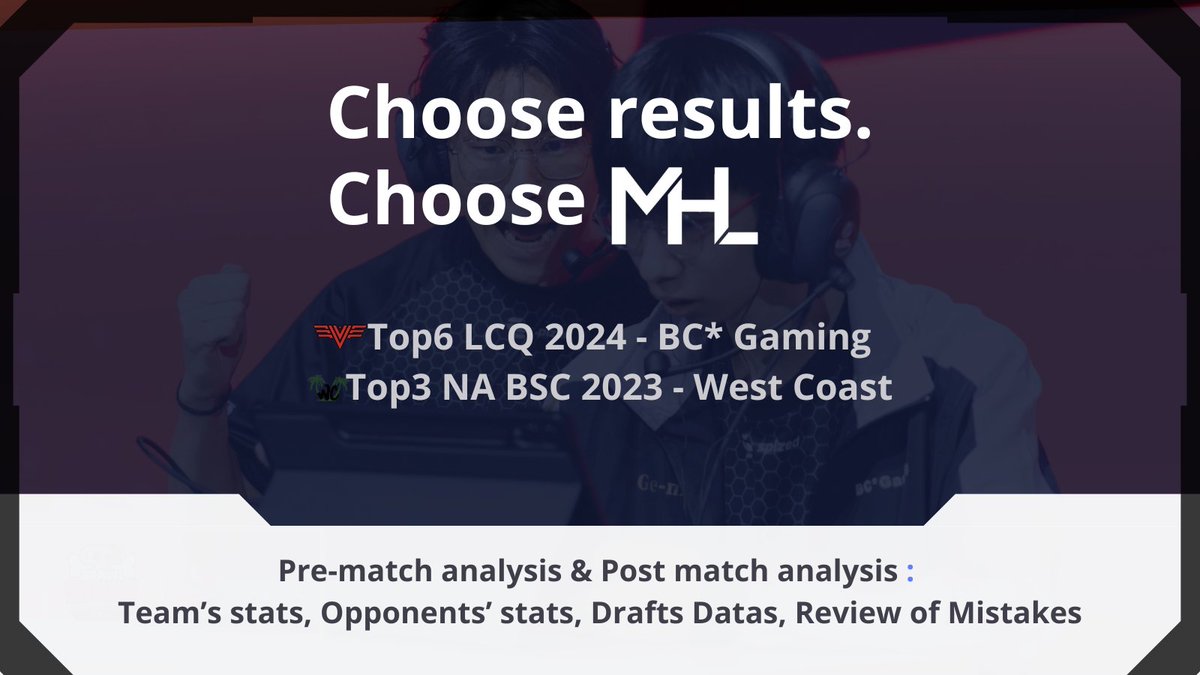 Choose results.
Choose MHL

Top6 LCQ 2024 - BC* Gaming
Top3 NA BSC 2023 - West Coast

Pre-match analysis & Post match analysis :
Team's stats, Opponents' stats, Drafts Datas, Review of Mistakes